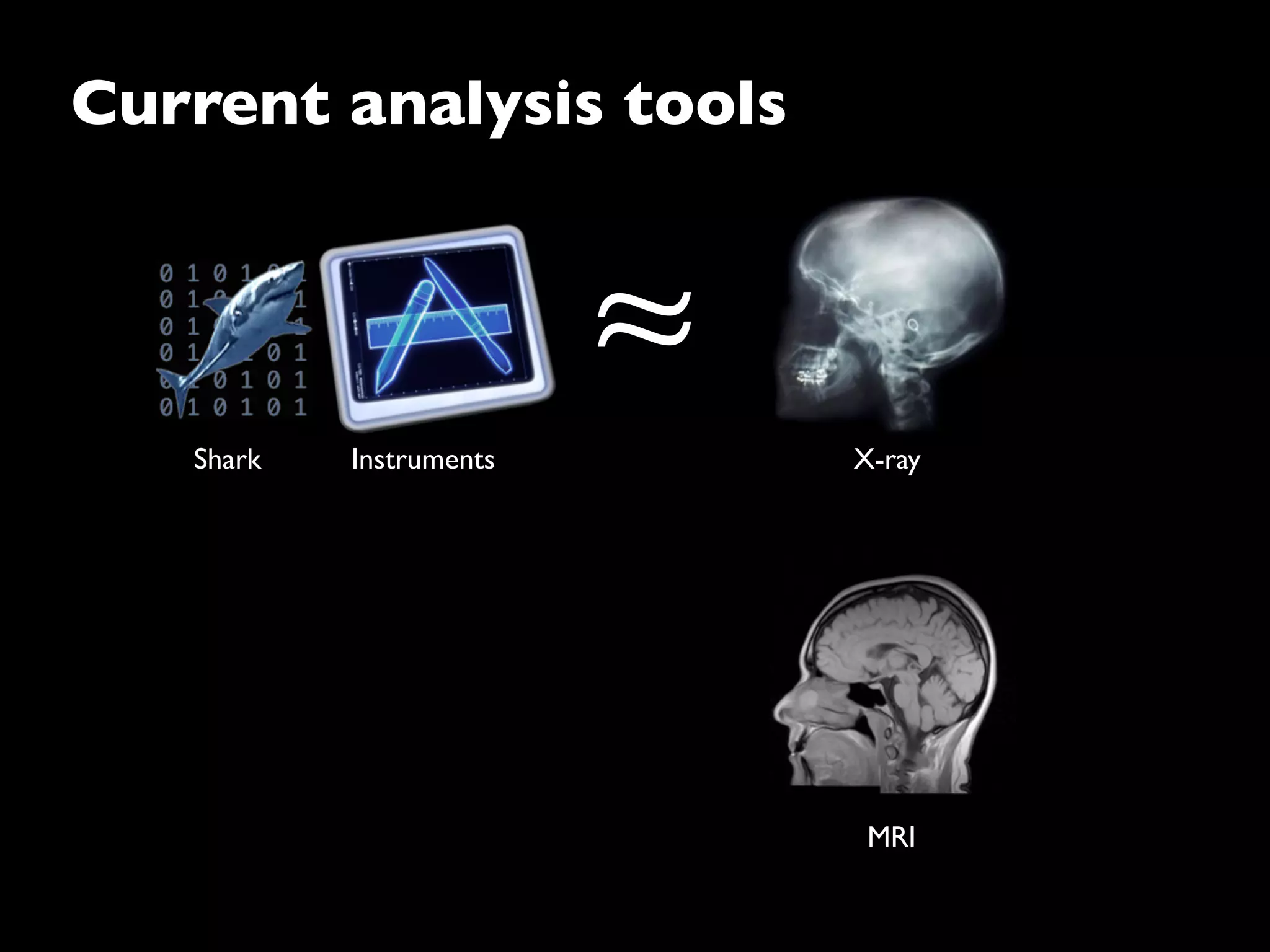 Current analysis tools

Shark Instruments $\approx$ X-ray

MRI